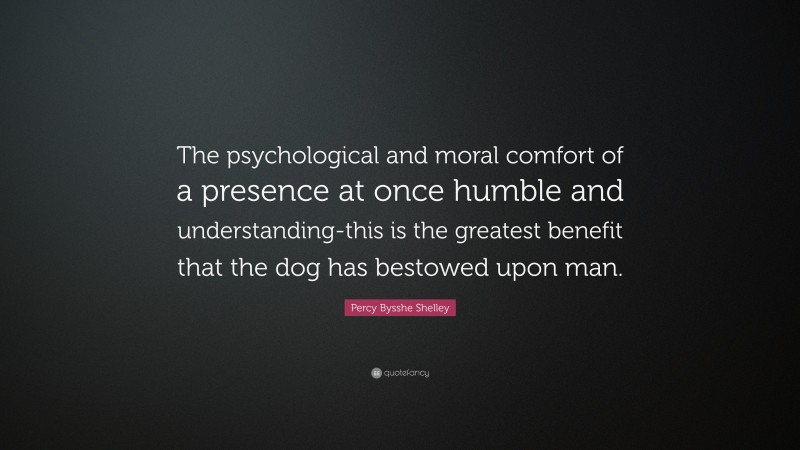 The psychological and moral comfort of a presence at once humble and understanding-this is the greatest benefit that the dog has bestowed upon man.

Percy Bysshe Shelley

quotefancy